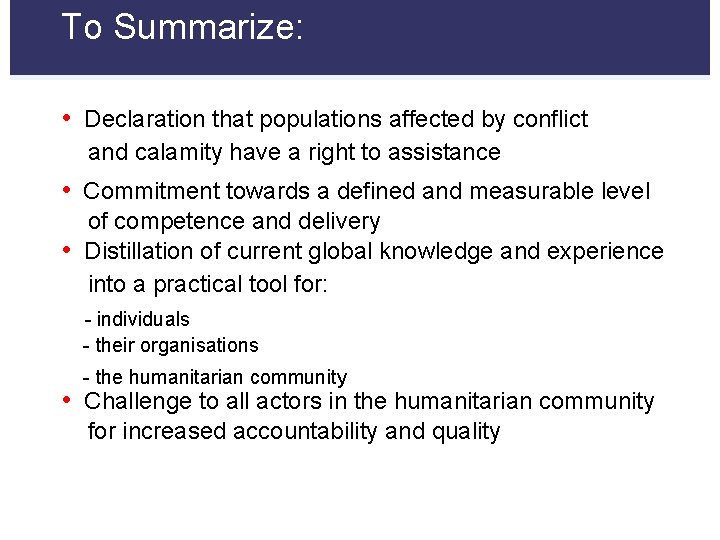 To Summarize:

• Declaration that populations affected by conflict and calamity have a right to assistance

• Commitment towards a defined and measurable level of competence and delivery

• Distillation of current global knowledge and experience into a practical tool for:

- individuals
- their organisations
- the humanitarian community

• Challenge to all actors in the humanitarian community for increased accountability and quality